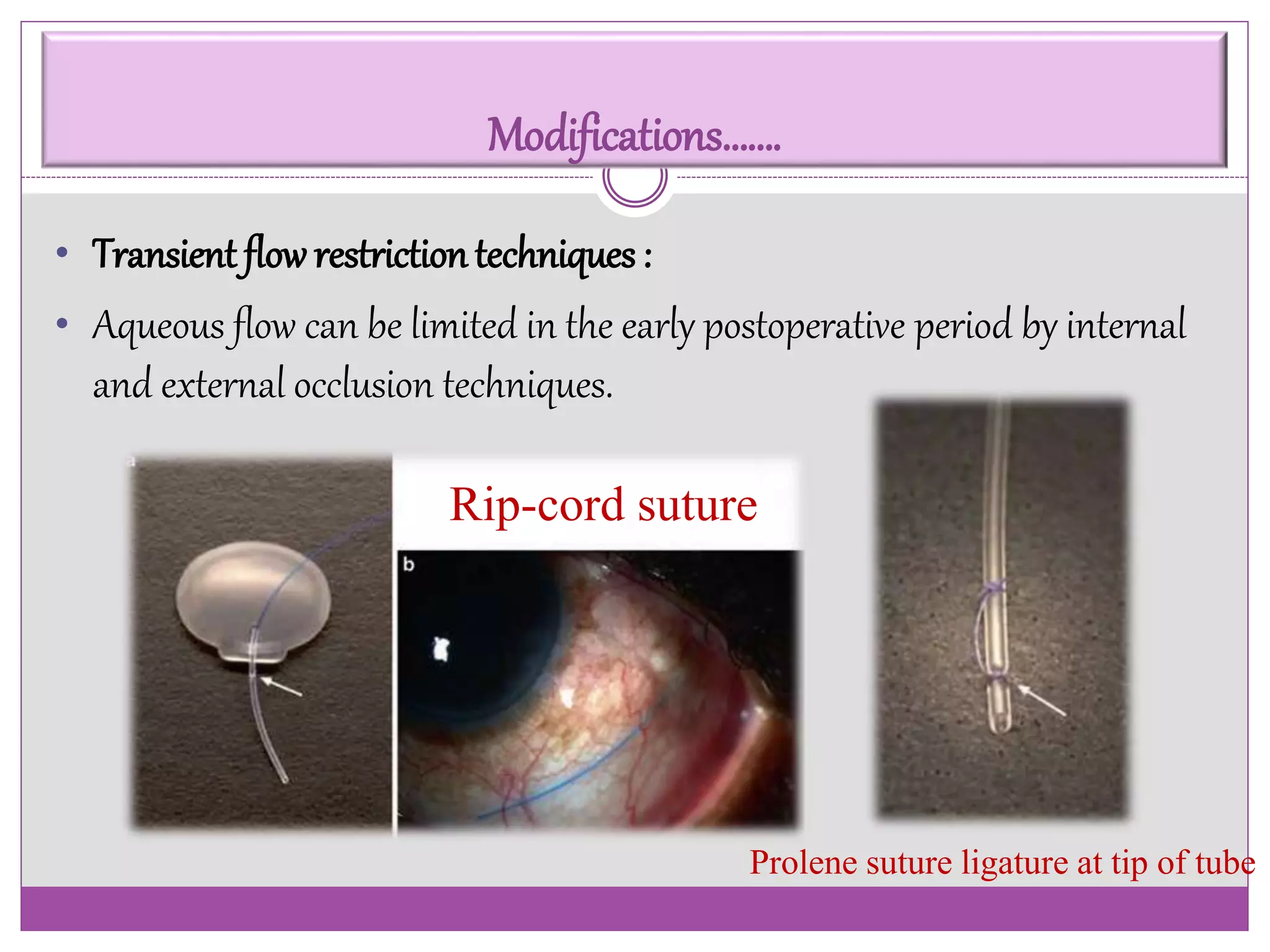 Modifications…….

• Transient flow restriction techniques :

• Aqueous flow can be limited in the early postoperative period by internal and external occlusion techniques.

a

Rip-cord suture

b

Prolene suture ligature at tip of tube